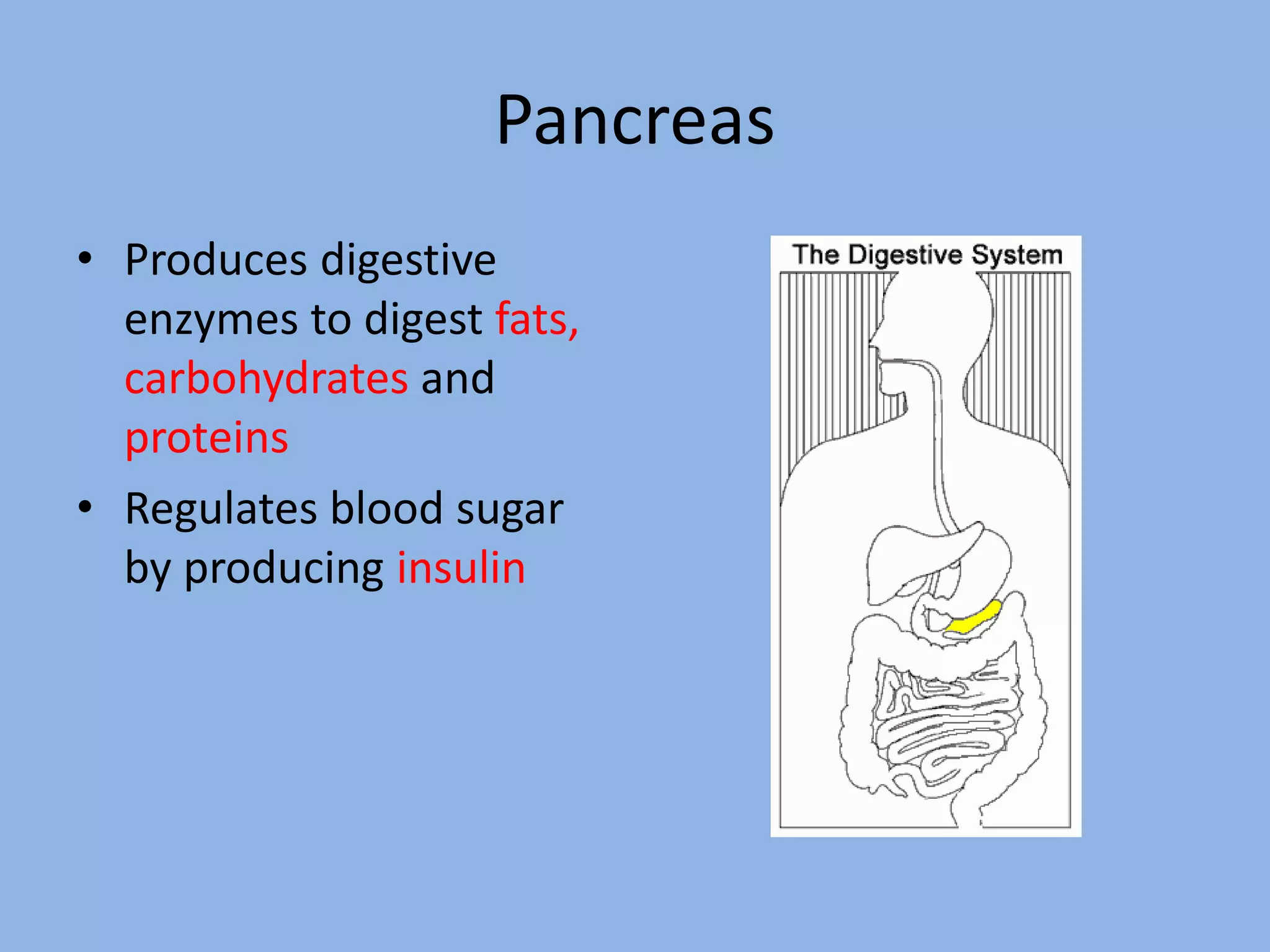 Pancreas

• Produces digestive enzymes to digest fats, carbohydrates and proteins

• Regulates blood sugar by producing insulin

The Digestive System